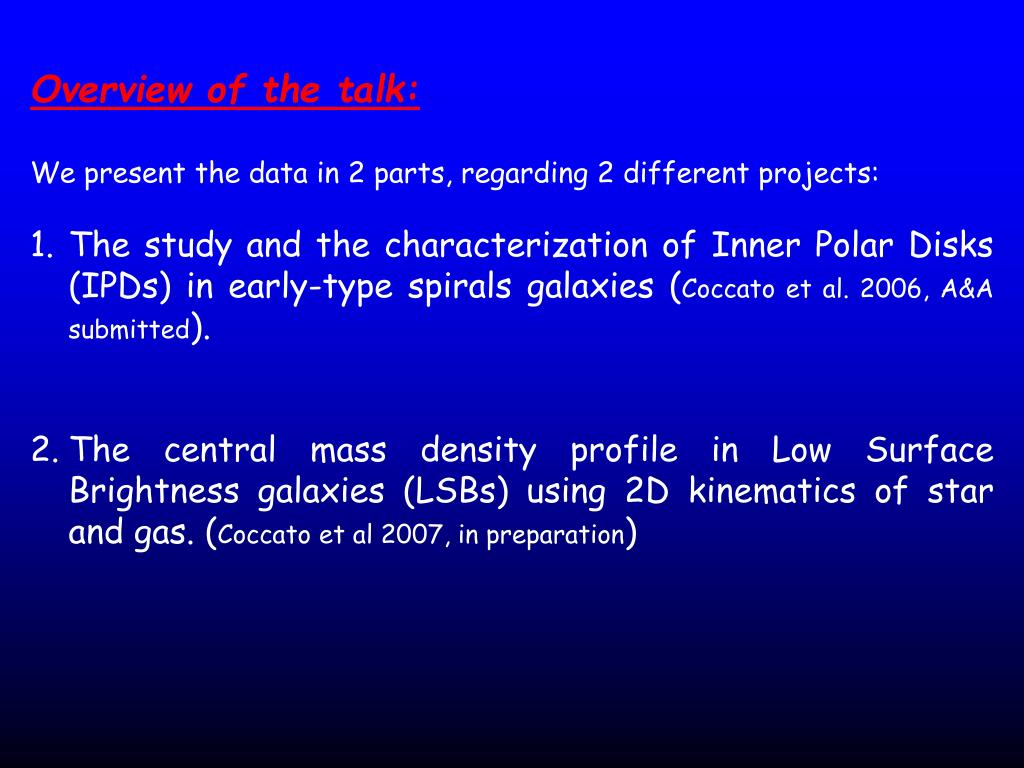 Overview of the talk:

We present the data in 2 parts, regarding 2 different projects:

1. The study and the characterization of Inner Polar Disks (IPDs) in early-type spirals galaxies (Coccato et al. 2006, A&A submitted).

2. The central mass density profile in Low Surface Brightness galaxies (LSBs) using 2D kinematics of star and gas. (Coccato et al 2007, in preparation)